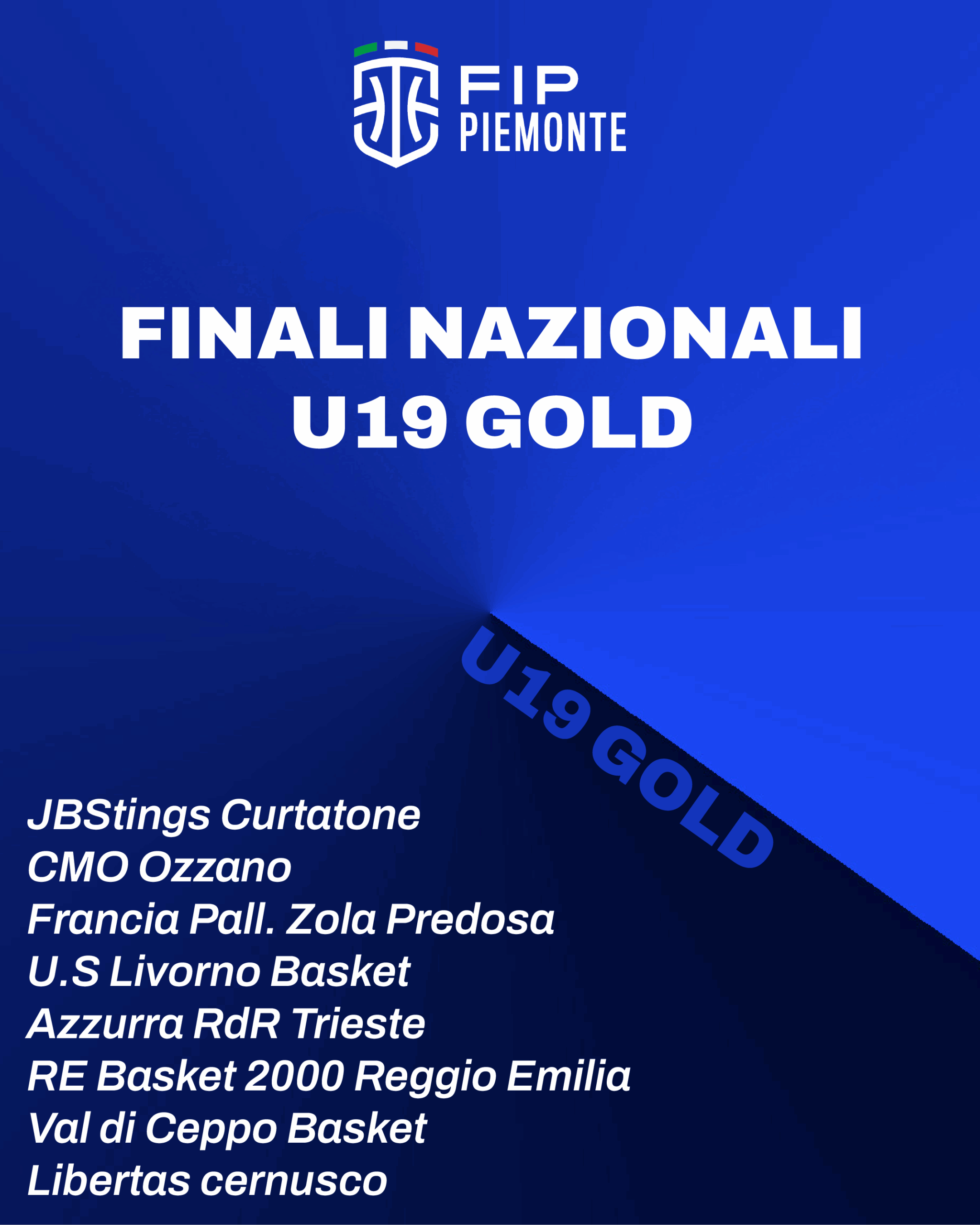 FIP
PIEMONTE

FINALI NAZIONALI
U19 GOLD

U19 GOLD

JBStings Curtatone
CMO Ozzano
Francia Pall. Zola Predosa
U.S Livorno Basket
Azzurra RdR Trieste
RE Basket 2000 Reggio Emilia
Val di Ceppo Basket
Libertas cernusco